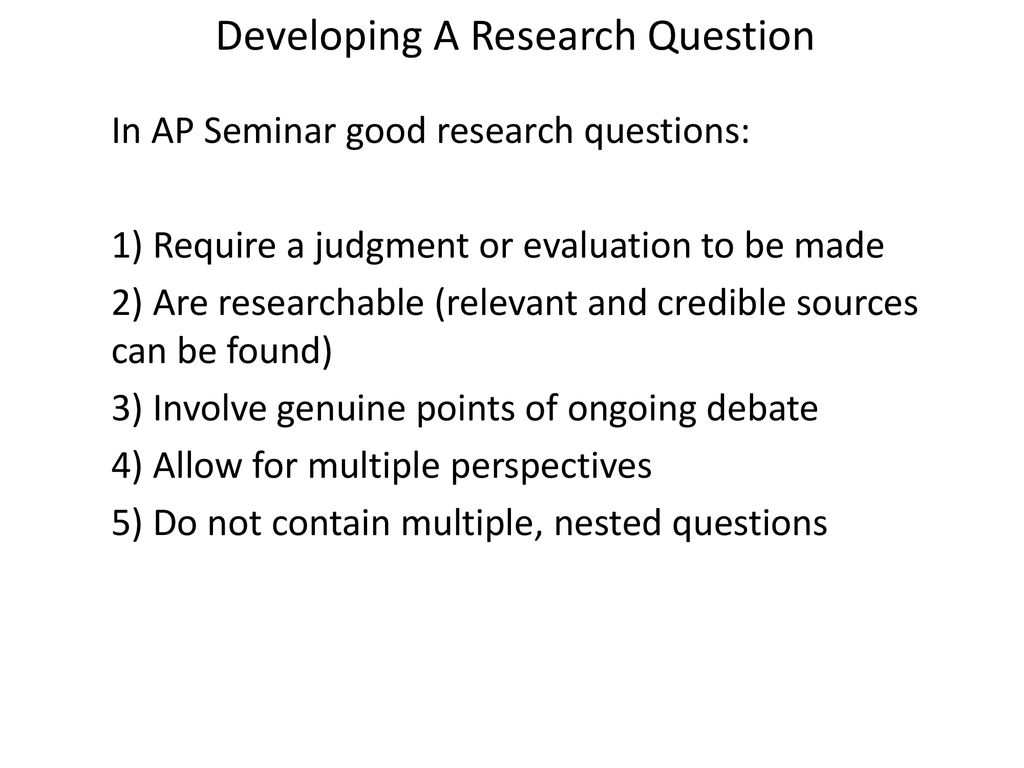 Developing A Research Question

In AP Seminar good research questions:

1) Require a judgment or evaluation to be made
2) Are researchable (relevant and credible sources can be found)
3) Involve genuine points of ongoing debate
4) Allow for multiple perspectives
5) Do not contain multiple, nested questions